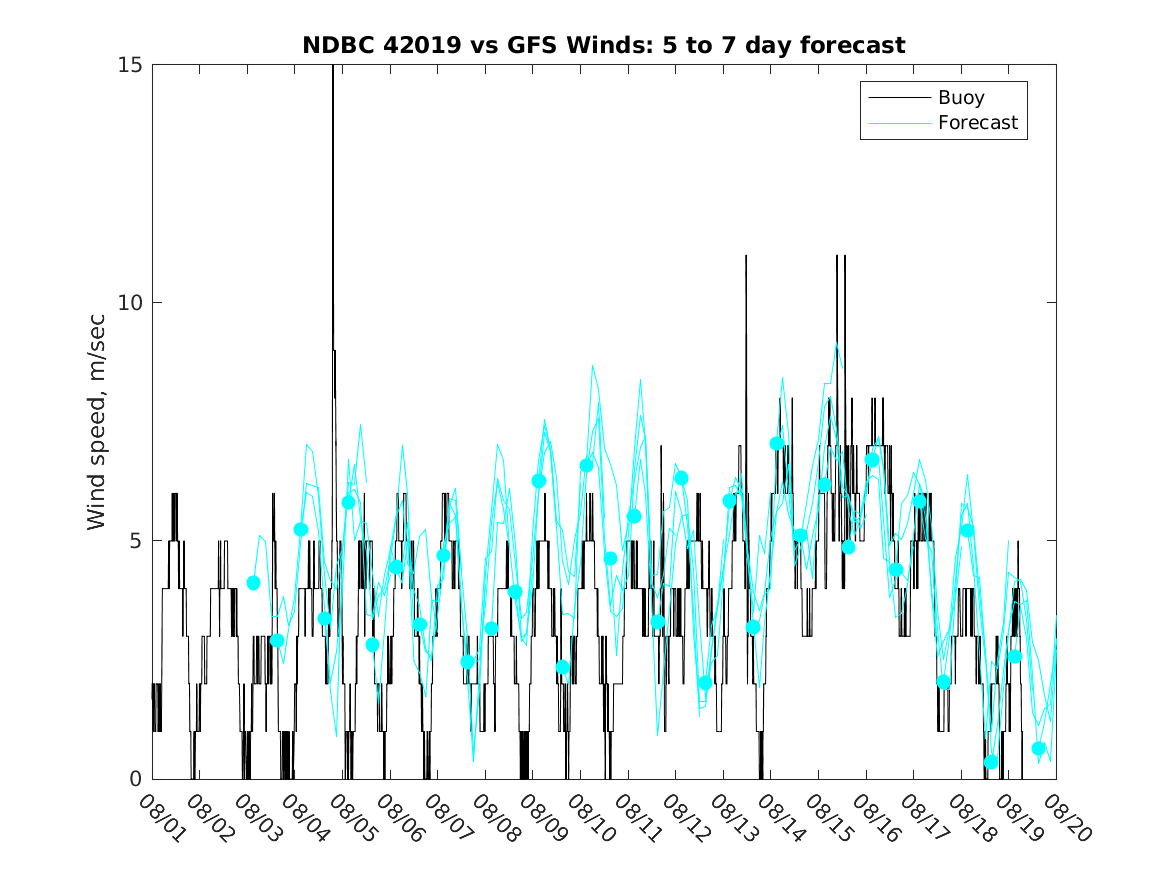 NDBC 42019 vs GFS Winds: 5 to 7 day forecast

Buoy
Forecast

Wind speed, m/sec

15
10
5
0

08/01 08/02 08/03 08/04 08/05 08/06 08/07 08/08 08/09 08/10 08/11 08/12 08/13 08/14 08/15 08/16 08/17 08/18 08/19 08/20